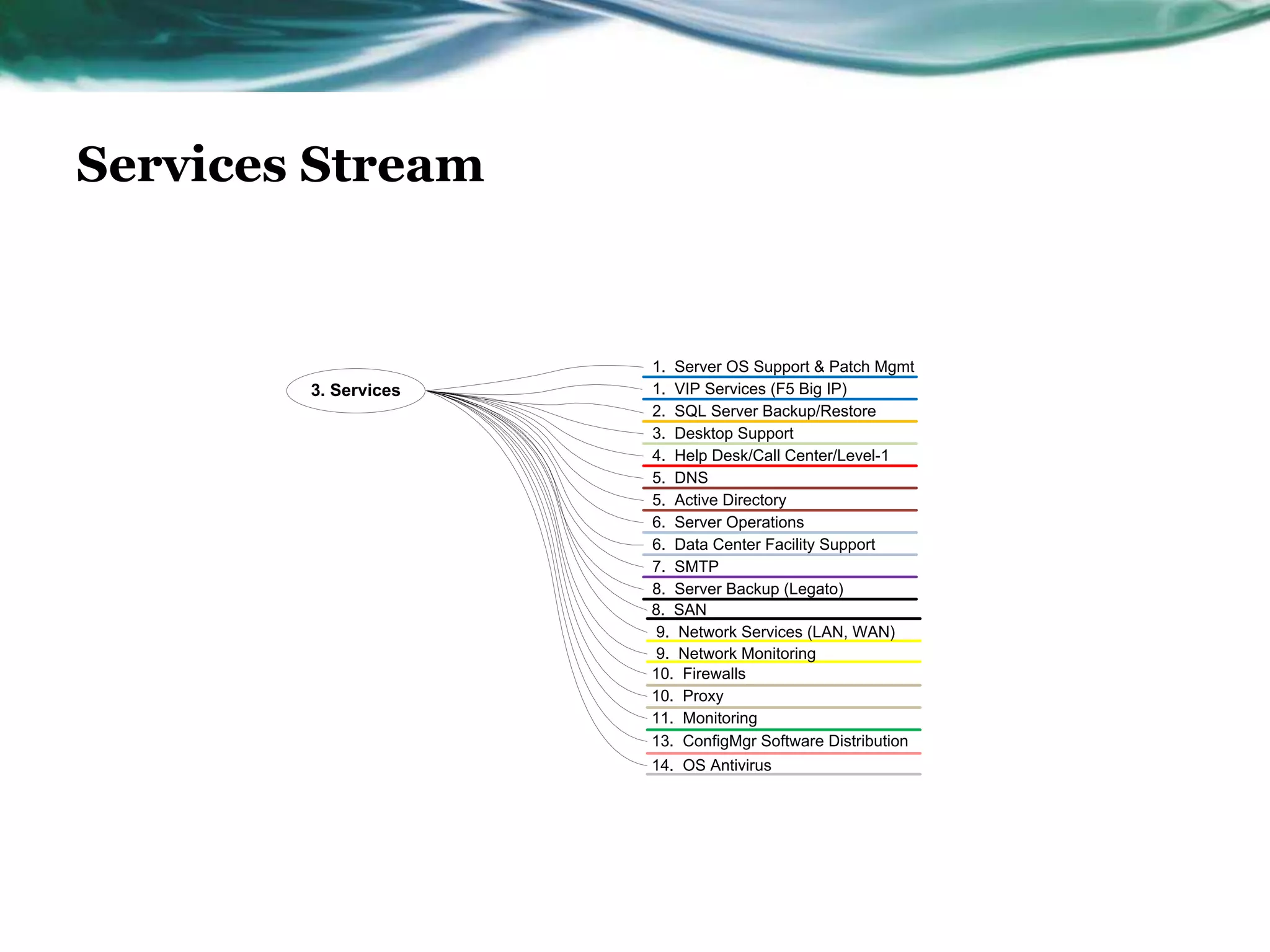 Services Stream

3. Services

1. Server OS Support & Patch Mgmt
1. VIP Services (F5 Big IP)
2. SQL Server Backup/Restore
3. Desktop Support
4. Help Desk/Call Center/Level-1
5. DNS
5. Active Directory
6. Server Operations
6. Data Center Facility Support
7. SMTP
8. Server Backup (Legato)
8. SAN
9. Network Services (LAN, WAN)
9. Network Monitoring
10. Firewalls
10. Proxy
11. Monitoring
13. ConfigMgr Software Distribution
14. OS Antivirus